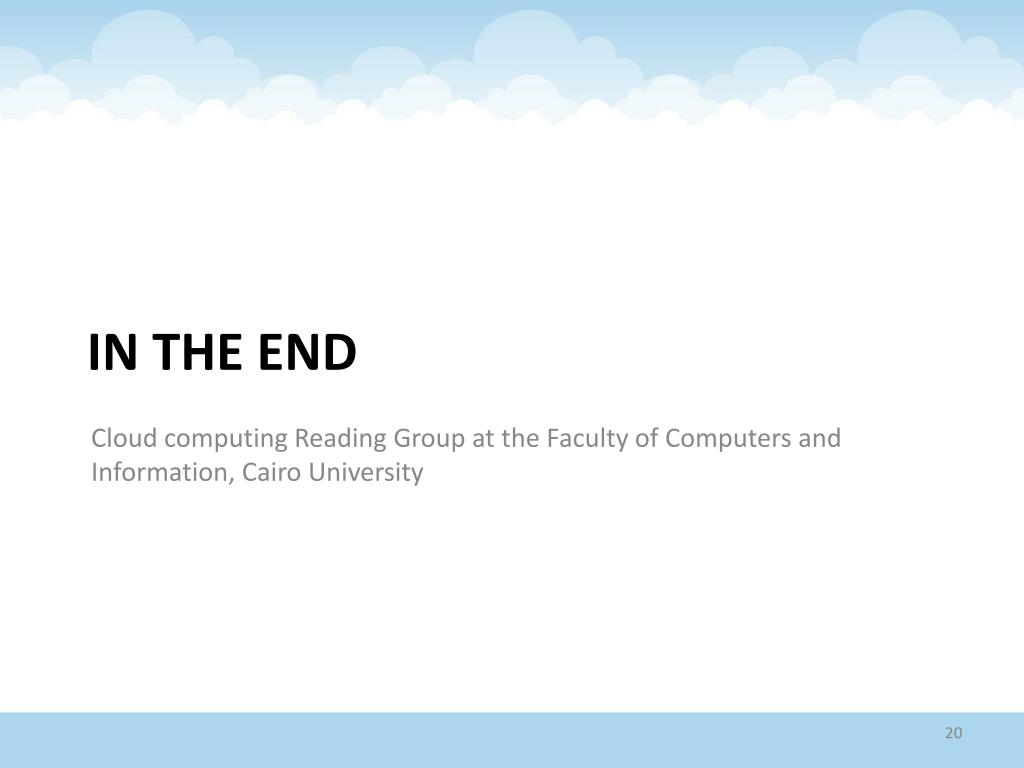 IN THE END

Cloud computing Reading Group at the Faculty of Computers and Information, Cairo University

20